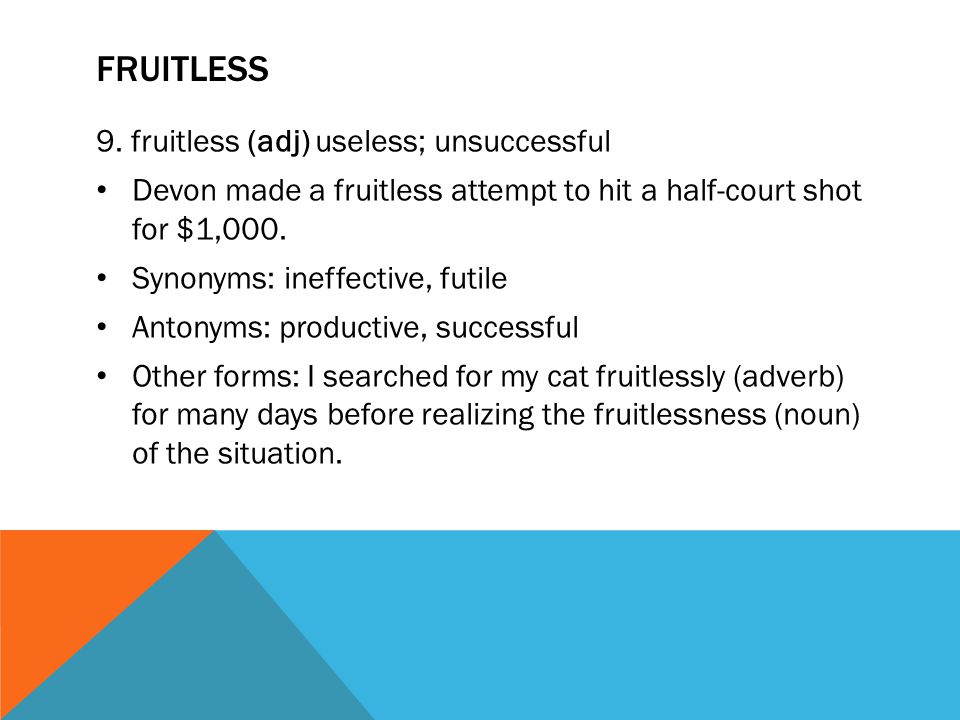 FRUITLESS

9. fruitless (adj) useless; unsuccessful

• Devon made a fruitless attempt to hit a half-court shot for \$1,000.

• Synonyms: ineffective, futile

• Antonyms: productive, successful

• Other forms: I searched for my cat fruitlessly (adverb) for many days before realizing the fruitlessness (noun) of the situation.